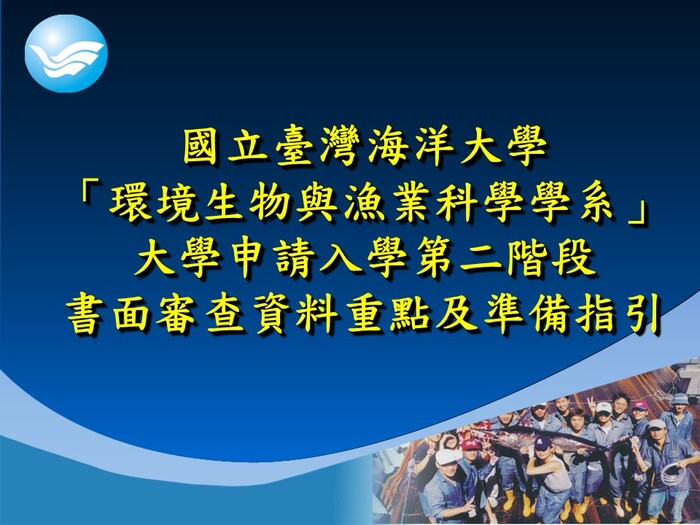 國立臺灣海洋大學
「環境生物與漁業科學學系」
大學申請入學第二階段
書面審查資料重點及準備指引